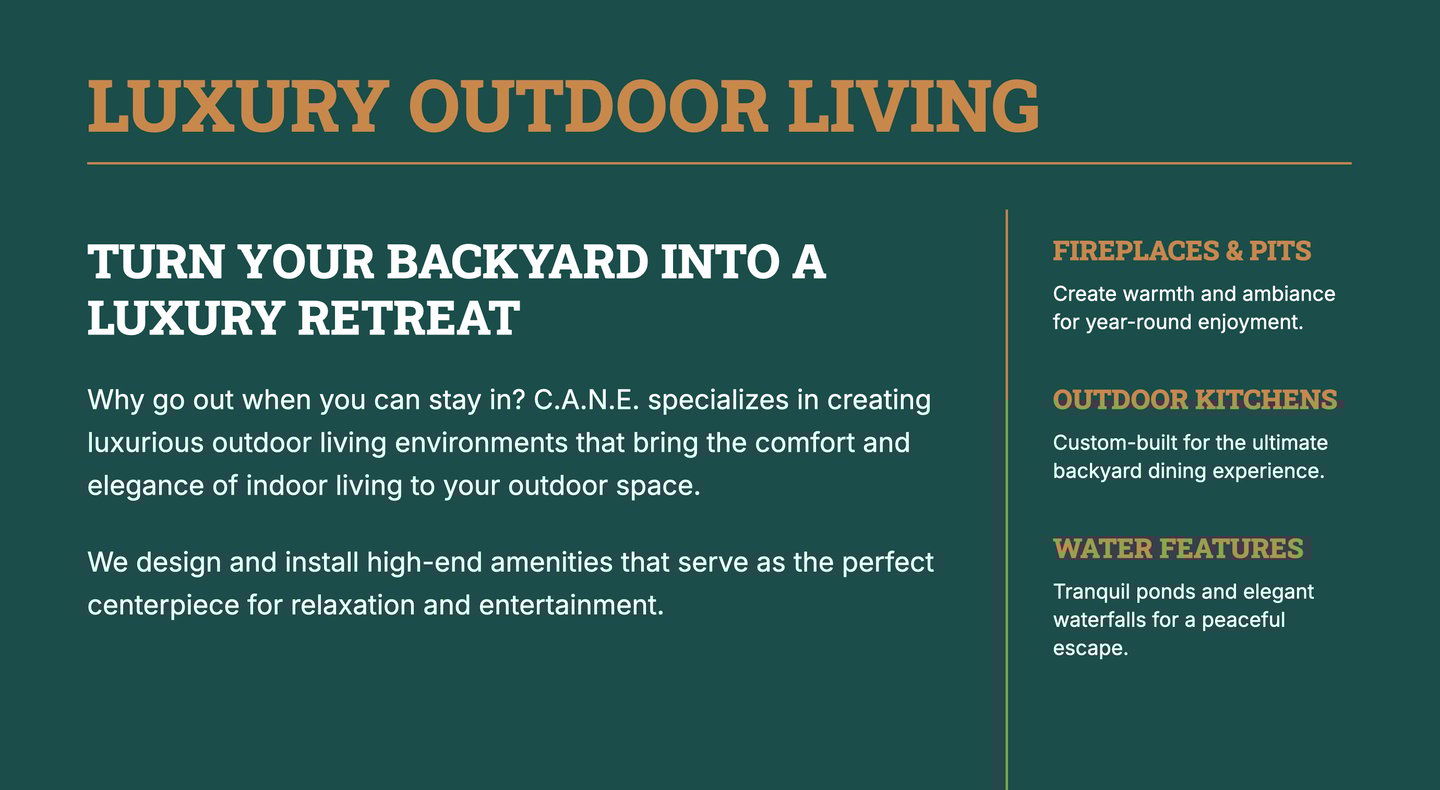 LUXURY OUTDOOR LIVING

TURN YOUR BACKYARD INTO A LUXURY RETREAT

Why go out when you can stay in? C.A.N.E. specializes in creating luxurious outdoor living environments that bring the comfort and elegance of indoor living to your outdoor space.

We design and install high-end amenities that serve as the perfect centerpiece for relaxation and entertainment.

FIREPLACES & PITS

Create warmth and ambiance for year-round enjoyment.

OUTDOOR KITCHENS

Custom-built for the ultimate backyard dining experience.

WATER FEATURES

Tranquil ponds and elegant waterfalls for a peaceful escape.